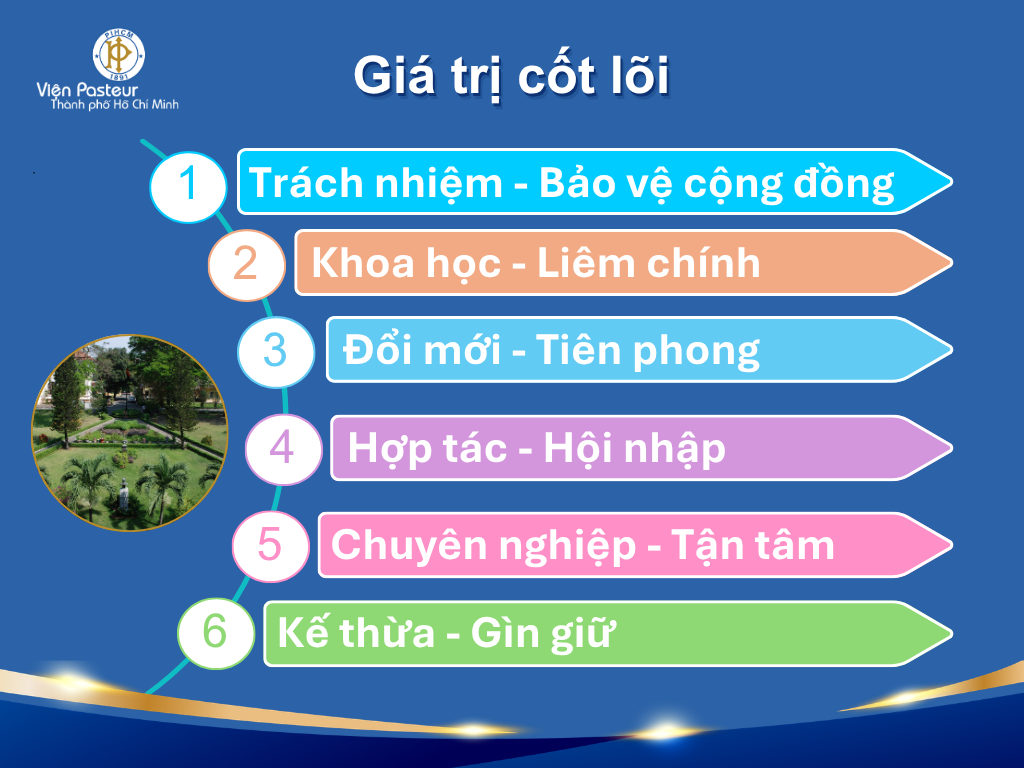 PIHCM
1891
Viện Pasteur
Thành phố Hồ Chí Minh

Giá trị cốt lõi

1 Trách nhiệm - Bảo vệ cộng đồng

2 Khoa học - Liêm chính

3 Đổi mới - Tiên phong

4 Hợp tác - Hội nhập

5 Chuyên nghiệp - Tận tâm

6 Kế thừa - Gìn giữ